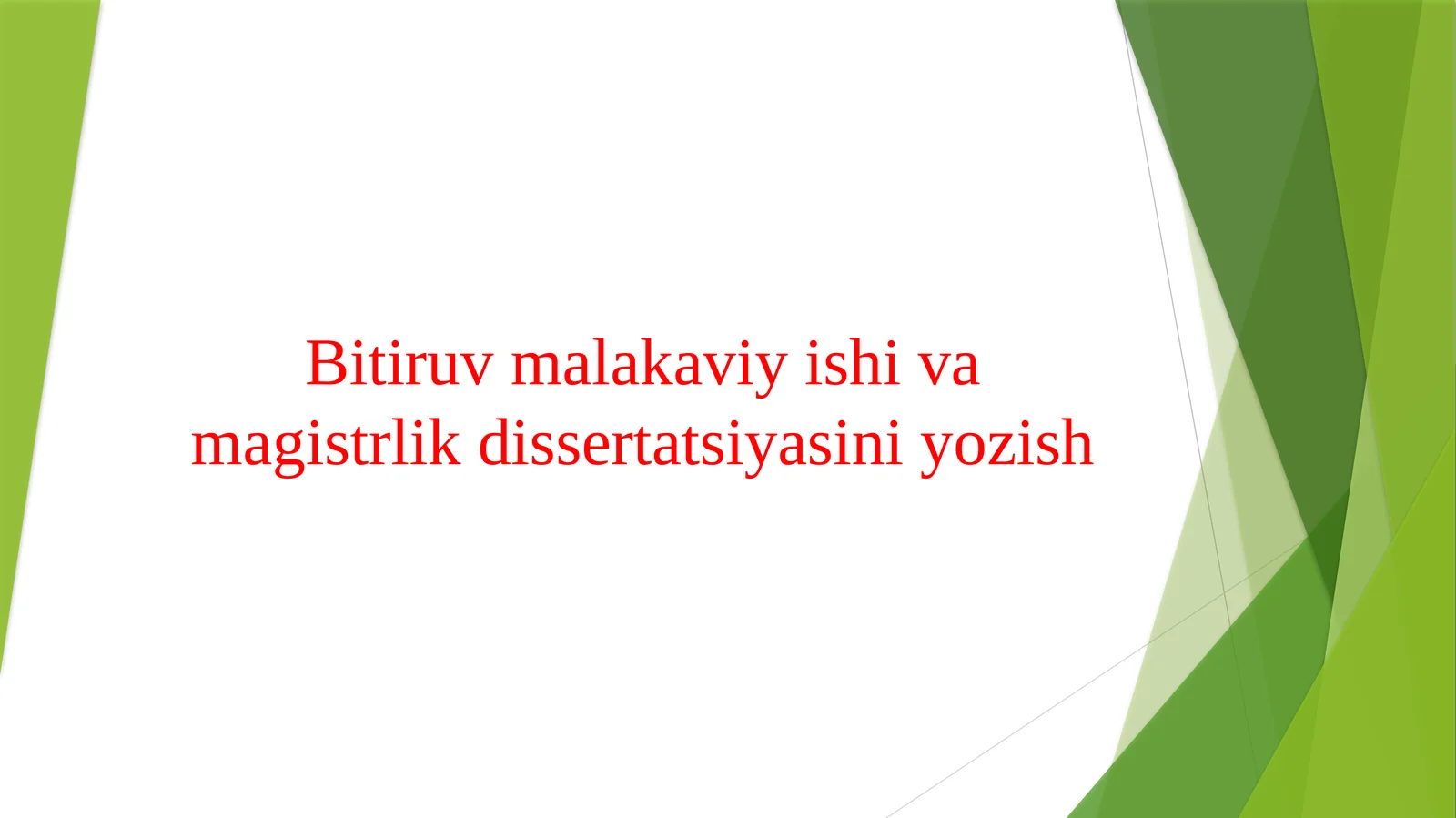 Bitiruv malakaviy ishi va magistrlik dissertatsiyasini yozish